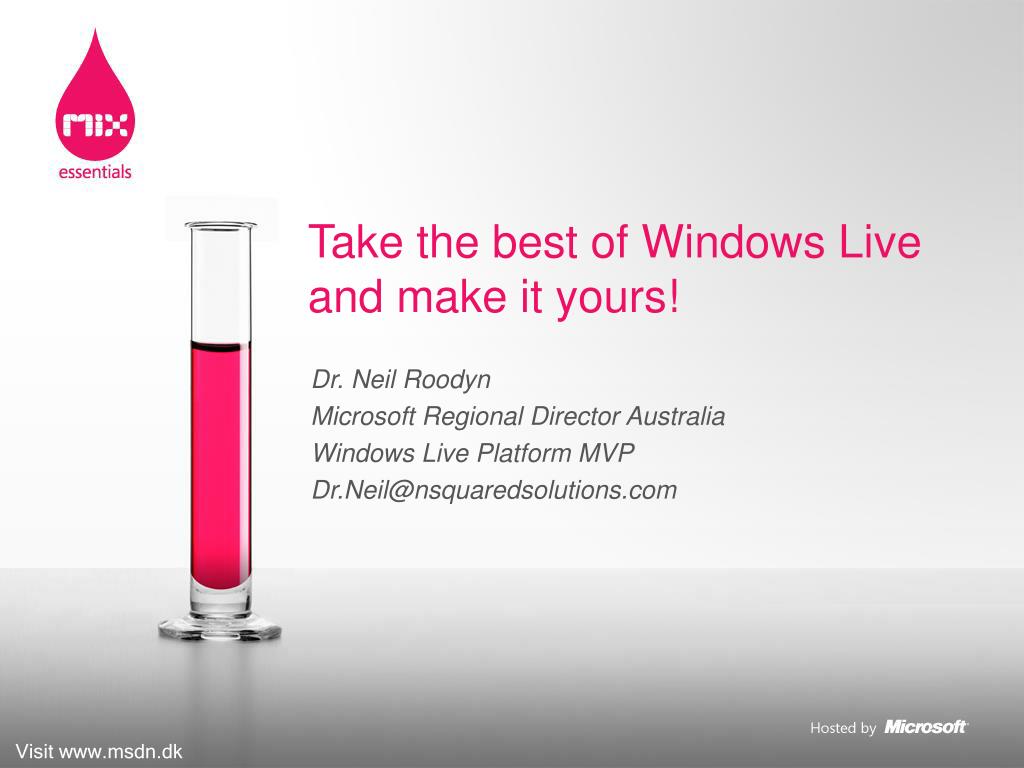 mix
essentials

Take the best of Windows Live and make it yours!

Dr. Neil Roodyn
Microsoft Regional Director Australia
Windows Live Platform MVP
Dr.Neil@nsquaredsolutions.com

Hosted by Microsoft

Visit www.msdn.dk